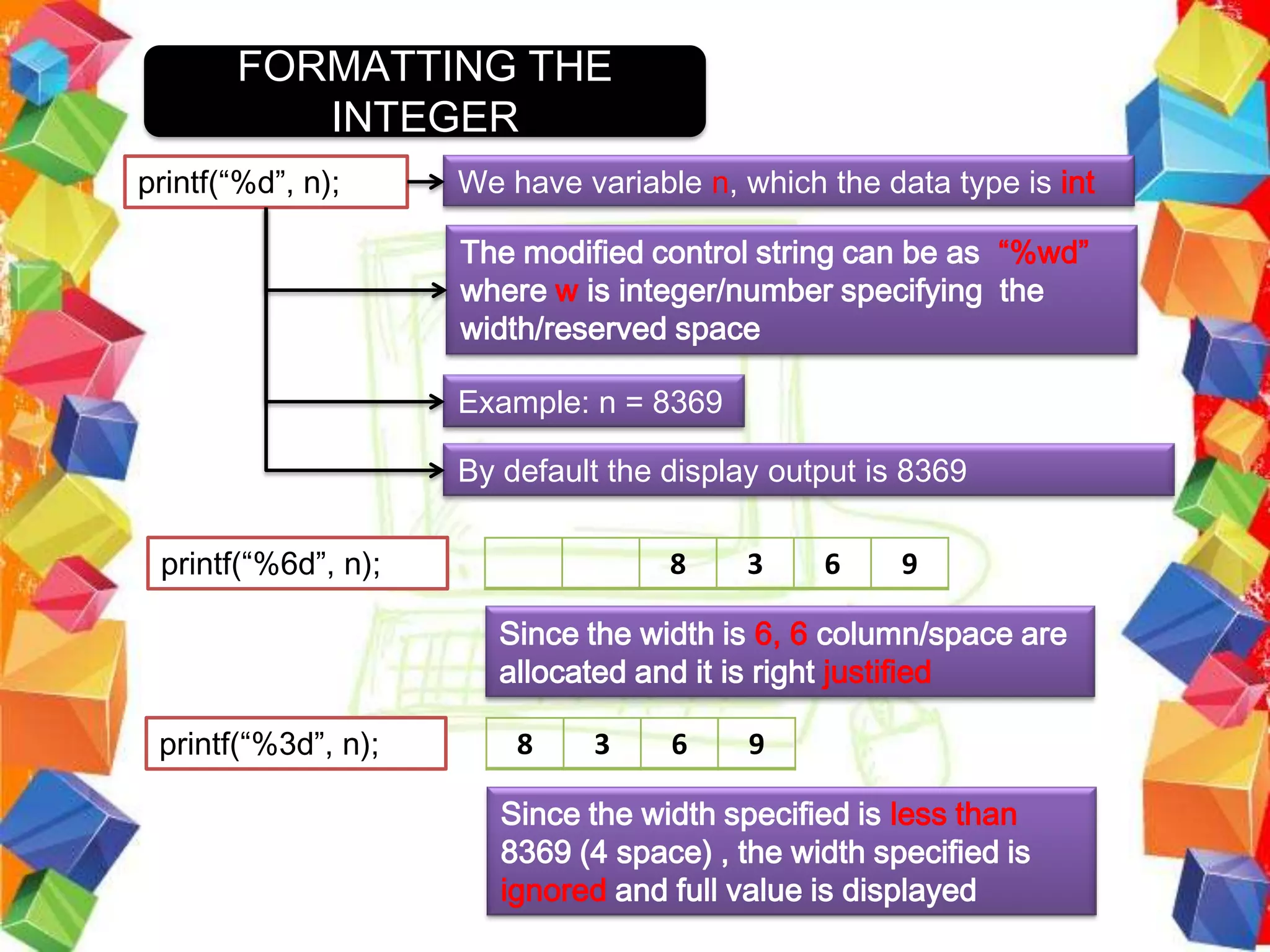 FORMATTING THE INTEGER

printf(“%d”, n);

We have variable n, which the data type is int

The modified control string can be as “%wd” where w is integer/number specifying the width/reserved space

Example: n = 8369

By default the display output is 8369

printf(“%6d”, n);

|  |  | 8 | 3 | 6 | 9 |
|---|---|---|---|---|---|

Since the width is 6, 6 column/space are allocated and it is right justified

printf(“%3d”, n);

| 8 | 3 | 6 | 9 |
|---|---|---|---|

Since the width specified is less than 8369 (4 space) , the width specified is ignored and full value is displayed